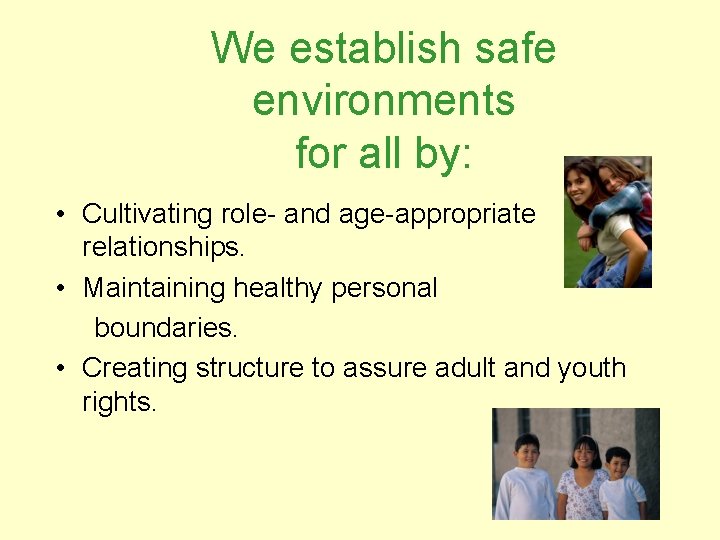 We establish safe environments for all by:

• Cultivating role- and age-appropriate relationships.

• Maintaining healthy personal boundaries.

• Creating structure to assure adult and youth rights.